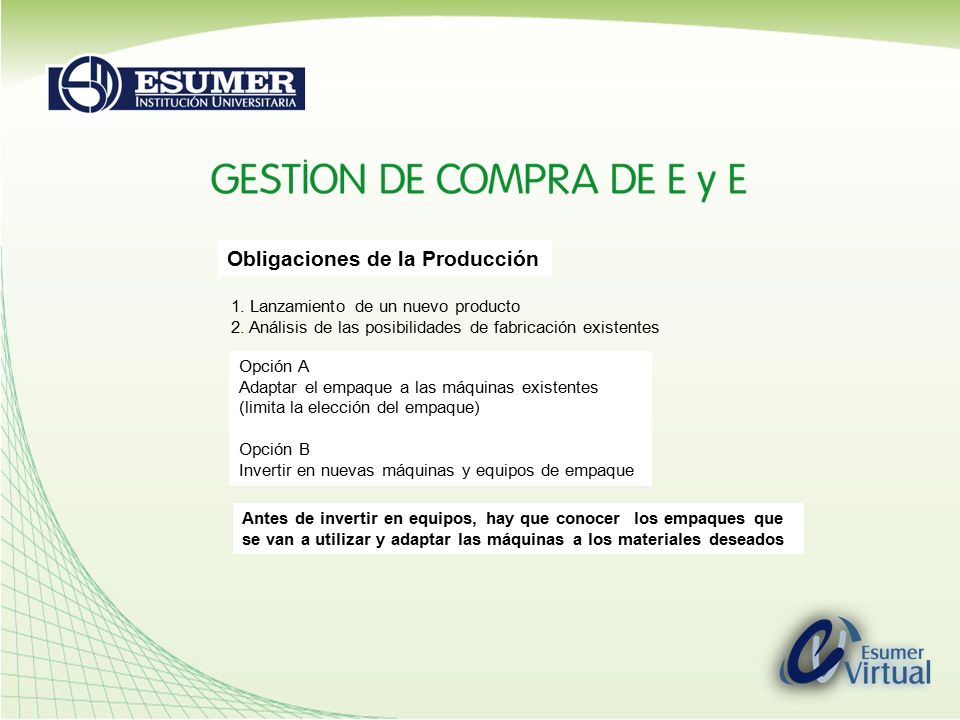 ESUMER
INSTITUCIÓN UNIVERSITARIA

GESTİON DE COMPRA DE E y E

Obligaciones de la Producción

1. Lanzamiento de un nuevo producto
2. Análisis de las posibilidades de fabricación existentes

Opción A
Adaptar el empaque a las máquinas existentes
(limita la elección del empaque)

Opción B
Invertir en nuevas máquinas y equipos de empaque

Antes de invertir en equipos, hay que conocer los empaques que se van a utilizar y adaptar las máquinas a los materiales deseados

Esumer
Virtual